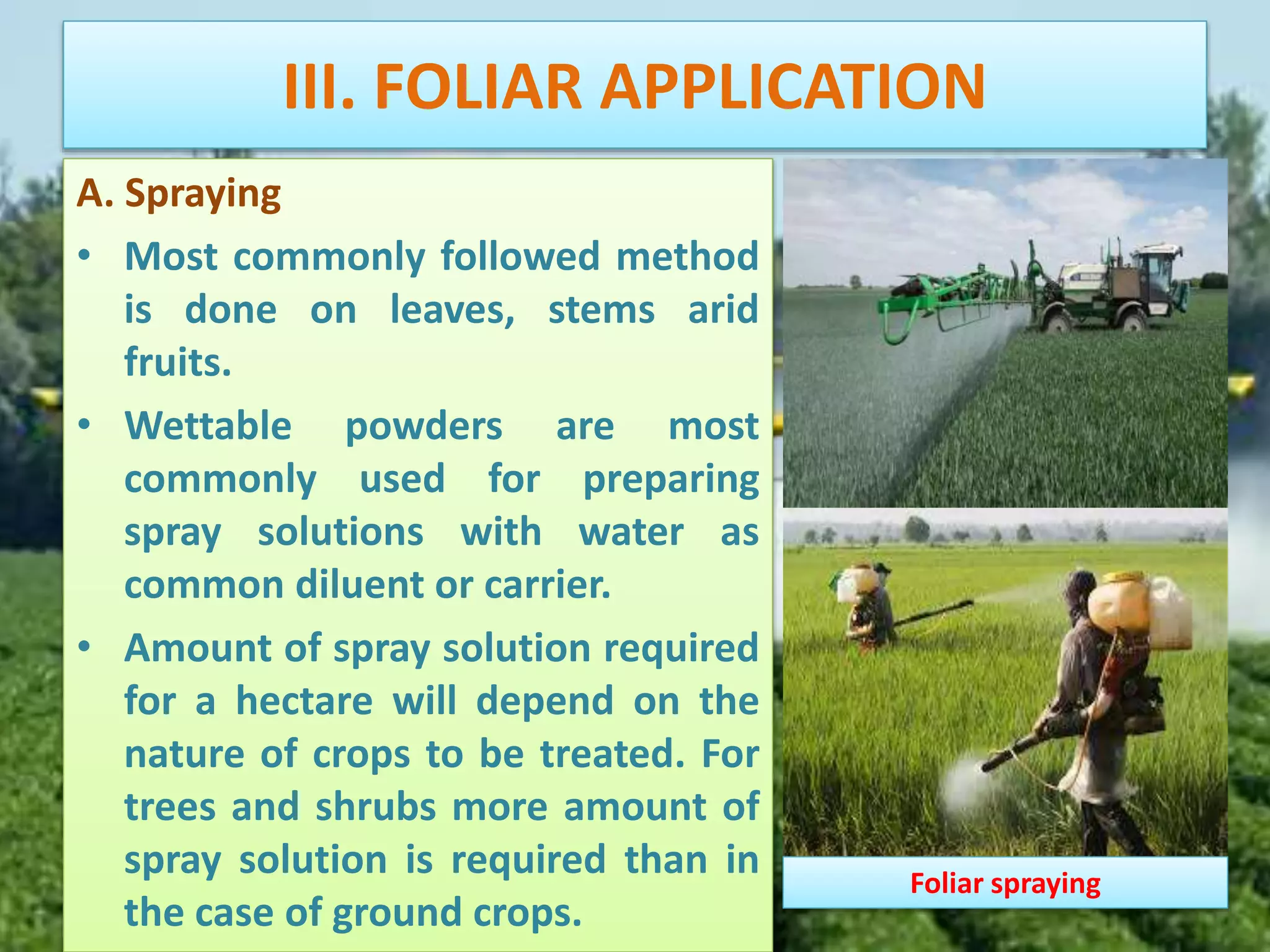 III. FOLIAR APPLICATION

A. Spraying

• Most commonly followed method is done on leaves, stems arid fruits.

• Wettable powders are most commonly used for preparing spray solutions with water as common diluent or carrier.

• Amount of spray solution required for a hectare will depend on the nature of crops to be treated. For trees and shrubs more amount of spray solution is required than in the case of ground crops.

Foliar spraying